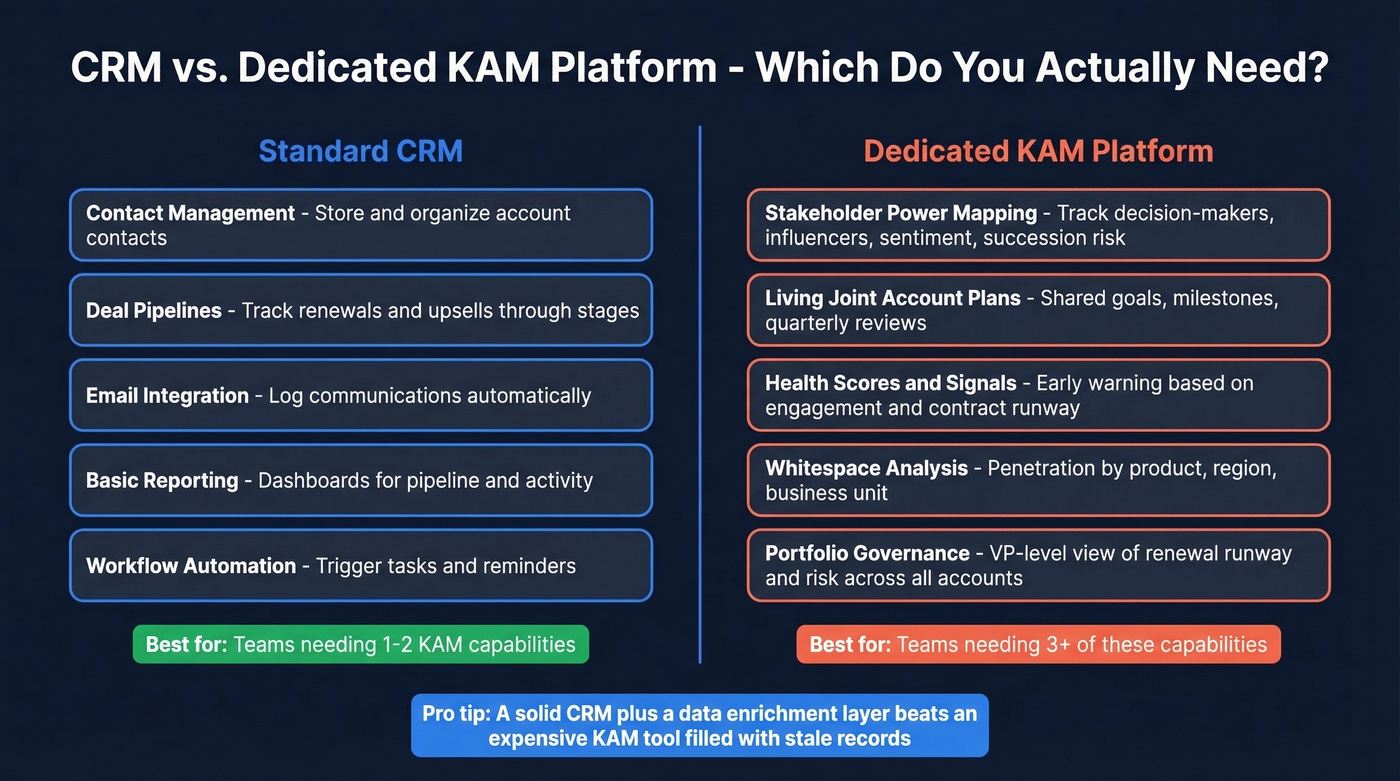 CRM vs. Dedicated KAM Platform - Which Do You Actually Need?

Standard CRM

Contact Management - Store and organize account contacts

Deal Pipelines - Track renewals and upsells through stages

Email Integration - Log communications automatically

Basic Reporting - Dashboards for pipeline and activity

Workflow Automation - Trigger tasks and reminders

Best for: Teams needing 1-2 KAM capabilities

Dedicated KAM Platform

Stakeholder Power Mapping - Track decision-makers, influencers, sentiment, succession risk

Living Joint Account Plans - Shared goals, milestones, quarterly reviews

Health Scores and Signals - Early warning based on engagement and contract runway

Whitespace Analysis - Penetration by product, region, business unit

Portfolio Governance - VP-level view of renewal runway and risk across all accounts

Best for: Teams needing 3+ of these capabilities

Pro tip: A solid CRM plus a data enrichment layer beats an expensive KAM tool filled with stale records